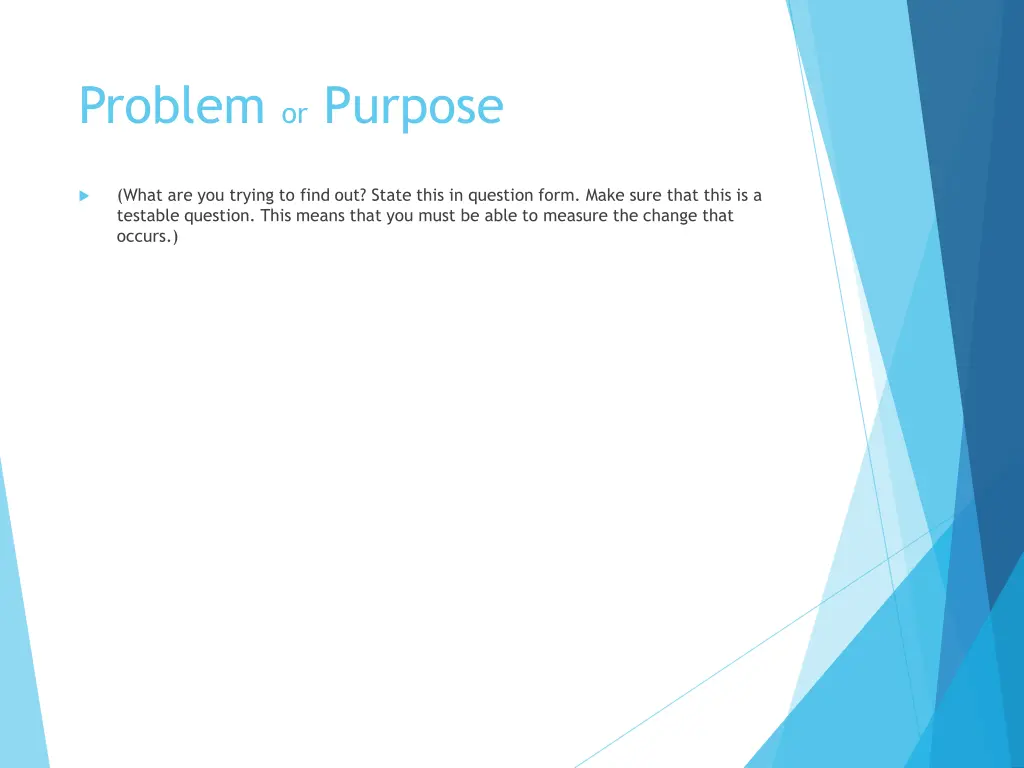 Problem or Purpose

(What are you trying to find out? State this in question form. Make sure that this is a testable question. This means that you must be able to measure the change that occurs.)